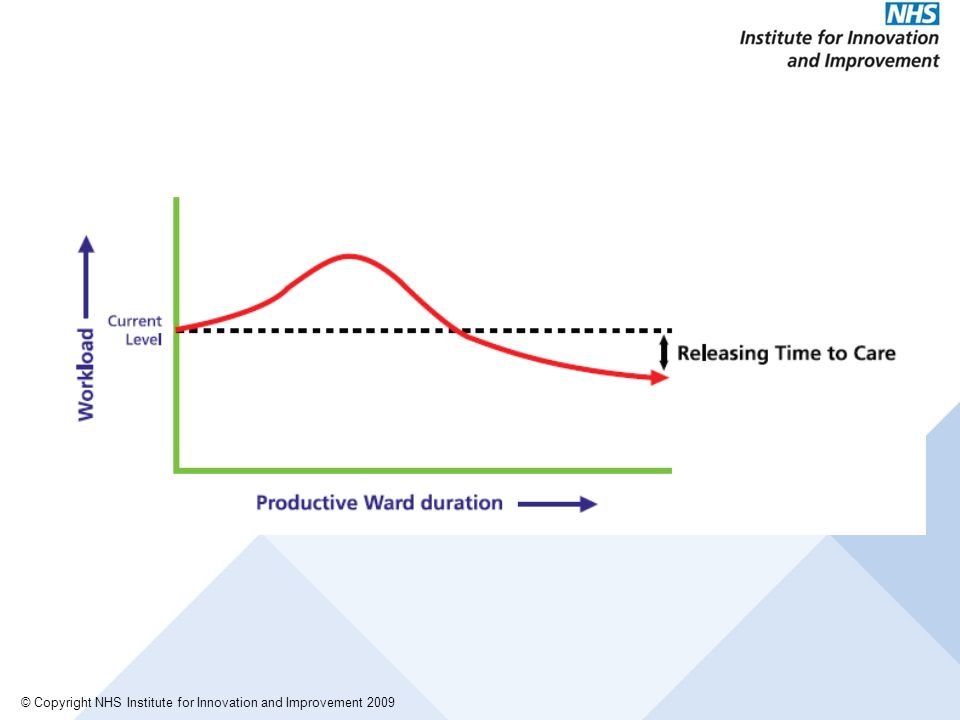 NHS
Institute for Innovation and Improvement

Workload

Current Level

Releasing Time to Care

Productive Ward duration

© Copyright NHS Institute for Innovation and Improvement 2009